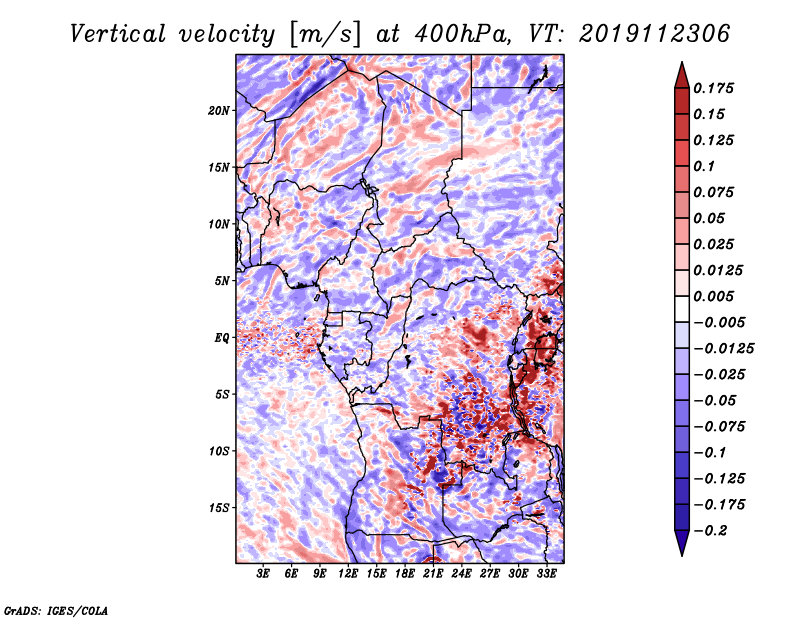 Vertical velocity [m/s] at 400hPa, VT: 2019112306

20N
15N
10N
5N
EQ
5S
10S
15S

3E 6E 9E 12E 15E 18E 21E 24E 27E 30E 33E

0.175
0.15
0.125
0.1
0.075
0.05
0.025
0.0125
0.005
−0.005
−0.0125
−0.025
−0.05
−0.075
−0.1
−0.125
−0.175
−0.2

GrADS: IGES/COLA